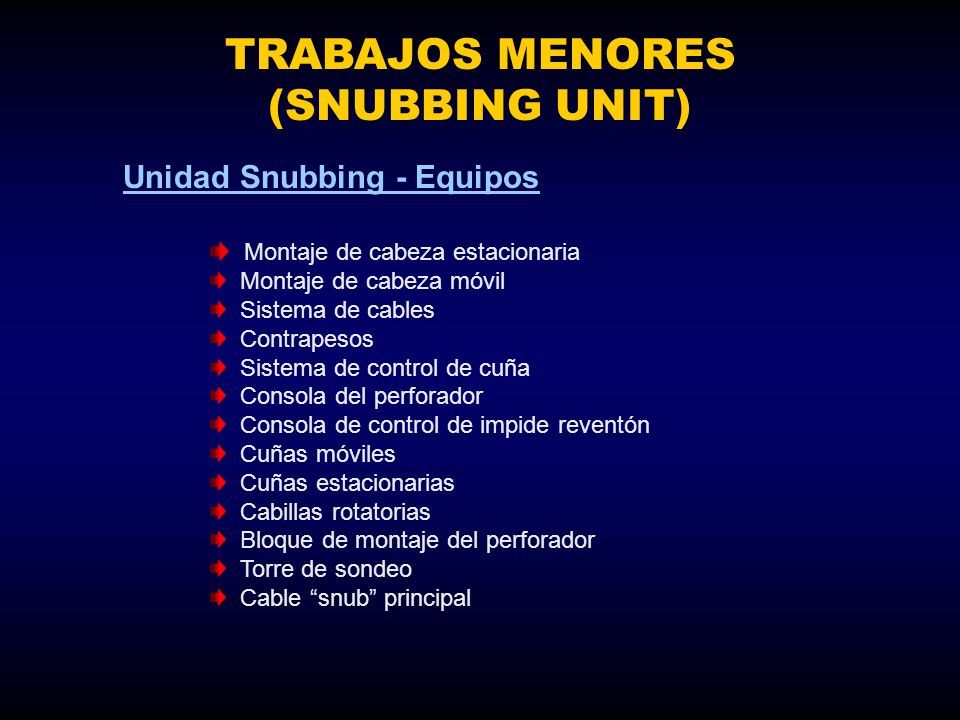 TRABAJOS MENORES
(SNUBBING UNIT)

Unidad Snubbing - Equipos

Montaje de cabeza estacionaria
Montaje de cabeza móvil
Sistema de cables
Contrapesos
Sistema de control de cuña
Consola del perforador
Consola de control de impide reventón
Cuñas móviles
Cuñas estacionarias
Cabillas rotatorias
Bloque de montaje del perforador
Torre de sondeo
Cable “snub” principal